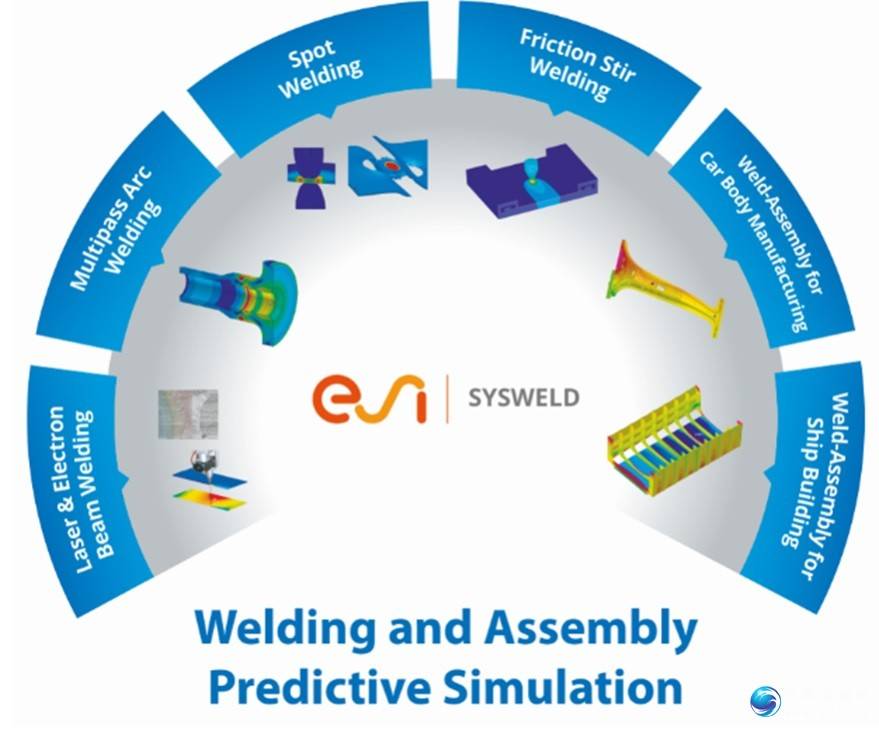 Laser & Electron Beam Welding

Multipass Arc Welding

Spot Welding

Friction Stir Welding

Weld-Assembly for Car Body Manufacturing

Weld-Assembly for Ship Building

esi | SYSWELD

Welding and Assembly Predictive Simulation